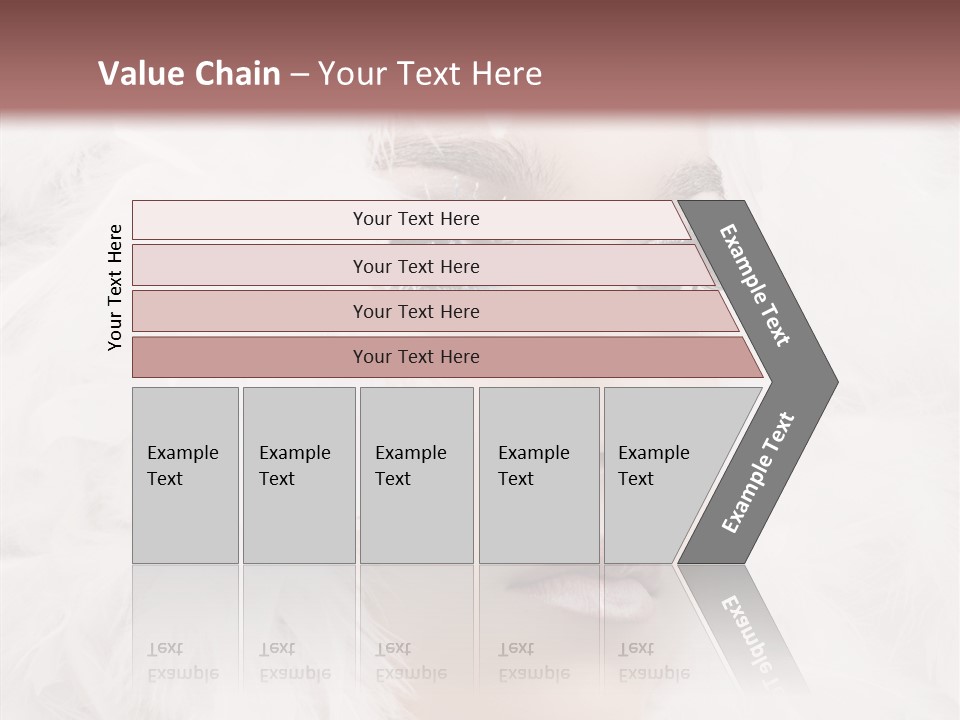 Value Chain – Your Text Here

Your Text Here

Your Text Here

Your Text Here

Your Text Here

Your Text Here

Example Text

Example Text

Example Text

Example Text

Example Text

Example Text

Example Text